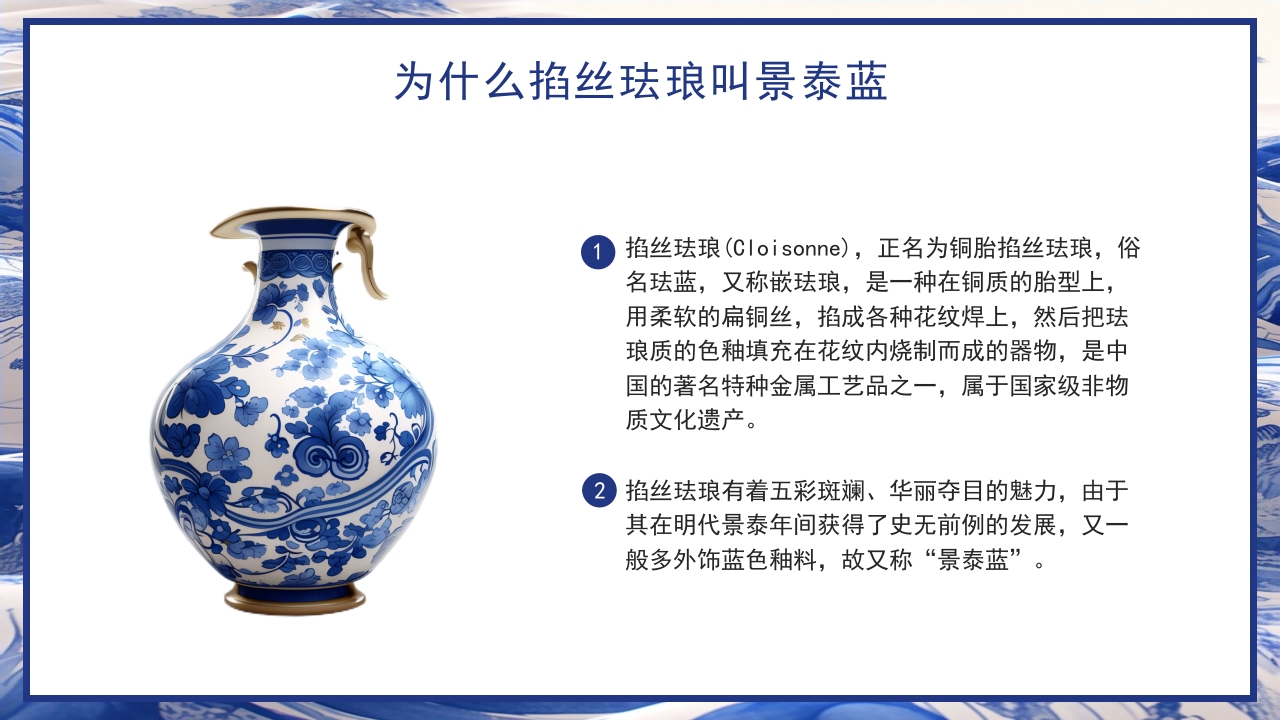 为什么掐丝珐琅叫景泰蓝

1 掐丝珐琅(Cloisonne)，正名为铜胎掐丝珐琅，俗名珐蓝，又称嵌珐琅，是一种在铜质的胎型上，用柔软的扁铜丝，掐成各种花纹焊上，然后把珐琅质的色釉填充在花纹内烧制而成的器物，是中国的著名特种金属工艺品之一，属于国家级非物质文化遗产。

2 掐丝珐琅有着五彩斑斓、华丽夺目的魅力，由于其在明代景泰年间获得了史无前例的发展，又一般多外饰蓝色釉料，故又称“景泰蓝”。